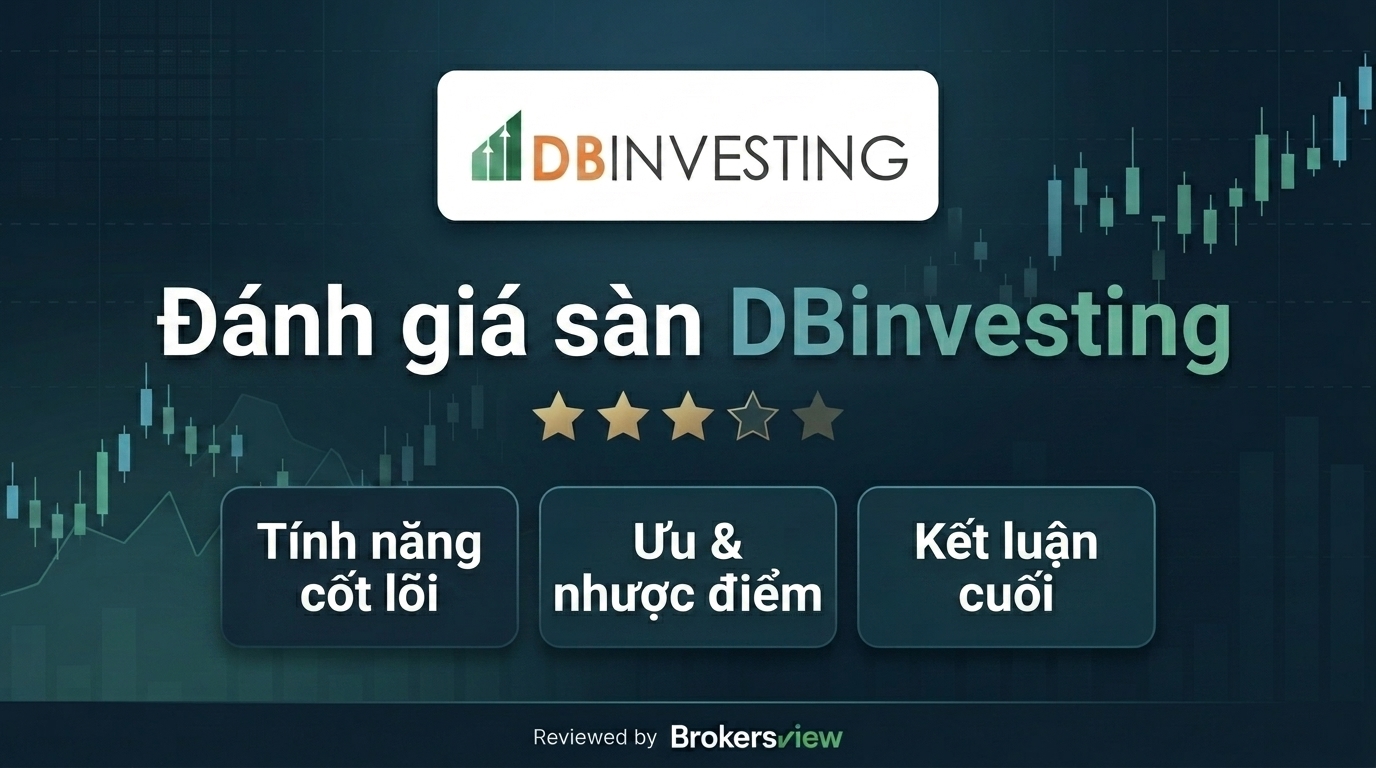 DBINVESTING

Đánh giá sàn DBinvesting

Tính năng cốt lõi

Ưu & nhược điểm

Kết luận cuối

Reviewed by Brokersview